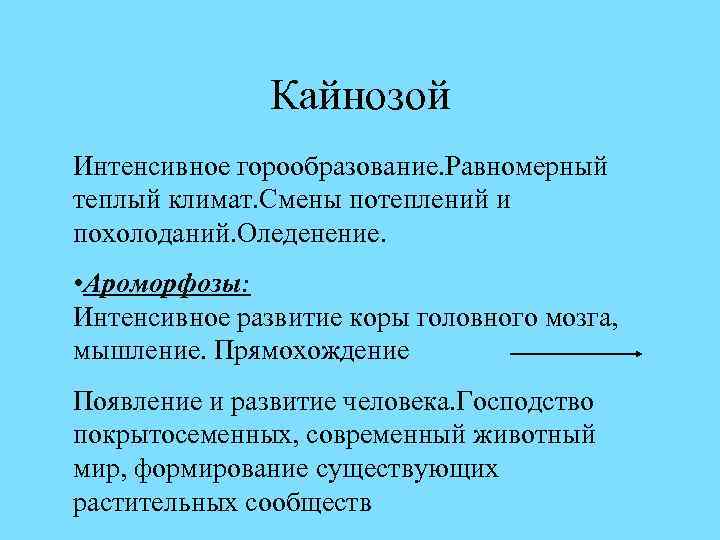 Кайнозой

Интенсивное горообразование.Равномерный теплый климат.Смены потеплений и похолоданий.Оледенение.

•Ароморфозы:
Интенсивное развитие коры головного мозга, мышление. Прямохождение

Появление и развитие человека.Господство покрытосеменных, современный животный мир, формирование существующих растительных сообществ